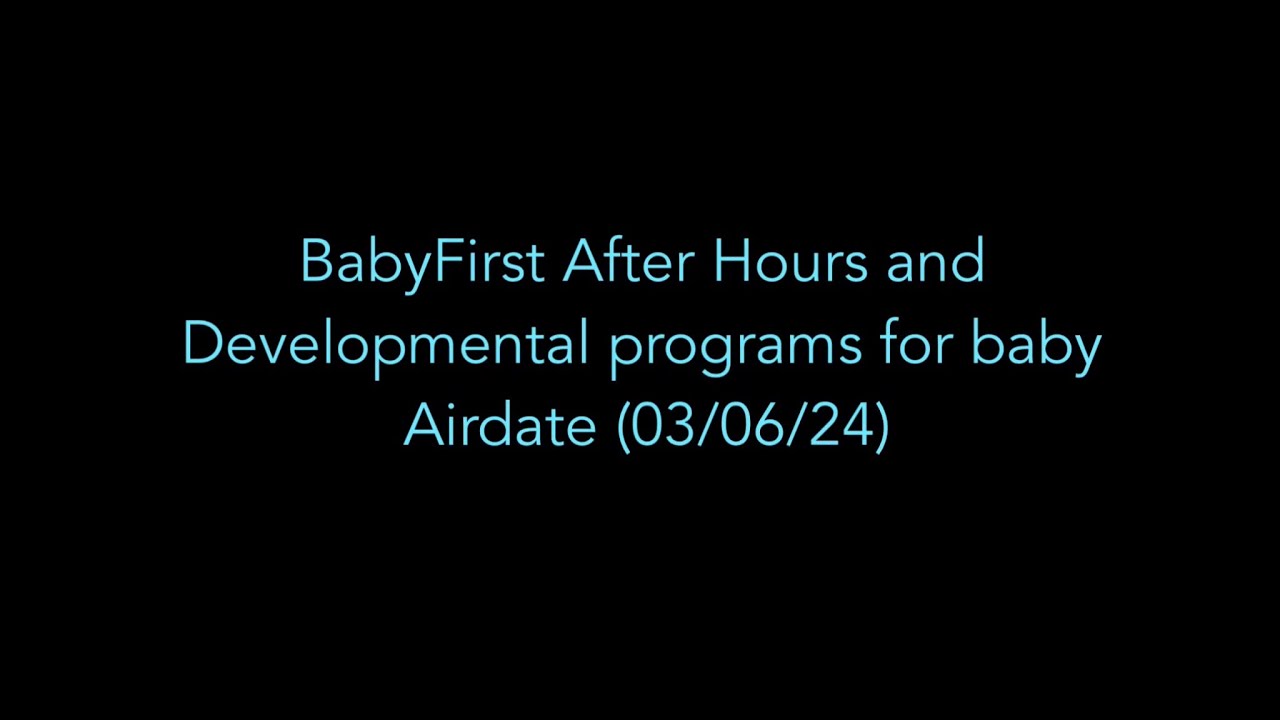 BabyFirst After Hours and Developmental programs for baby
Airdate (03/06/24)